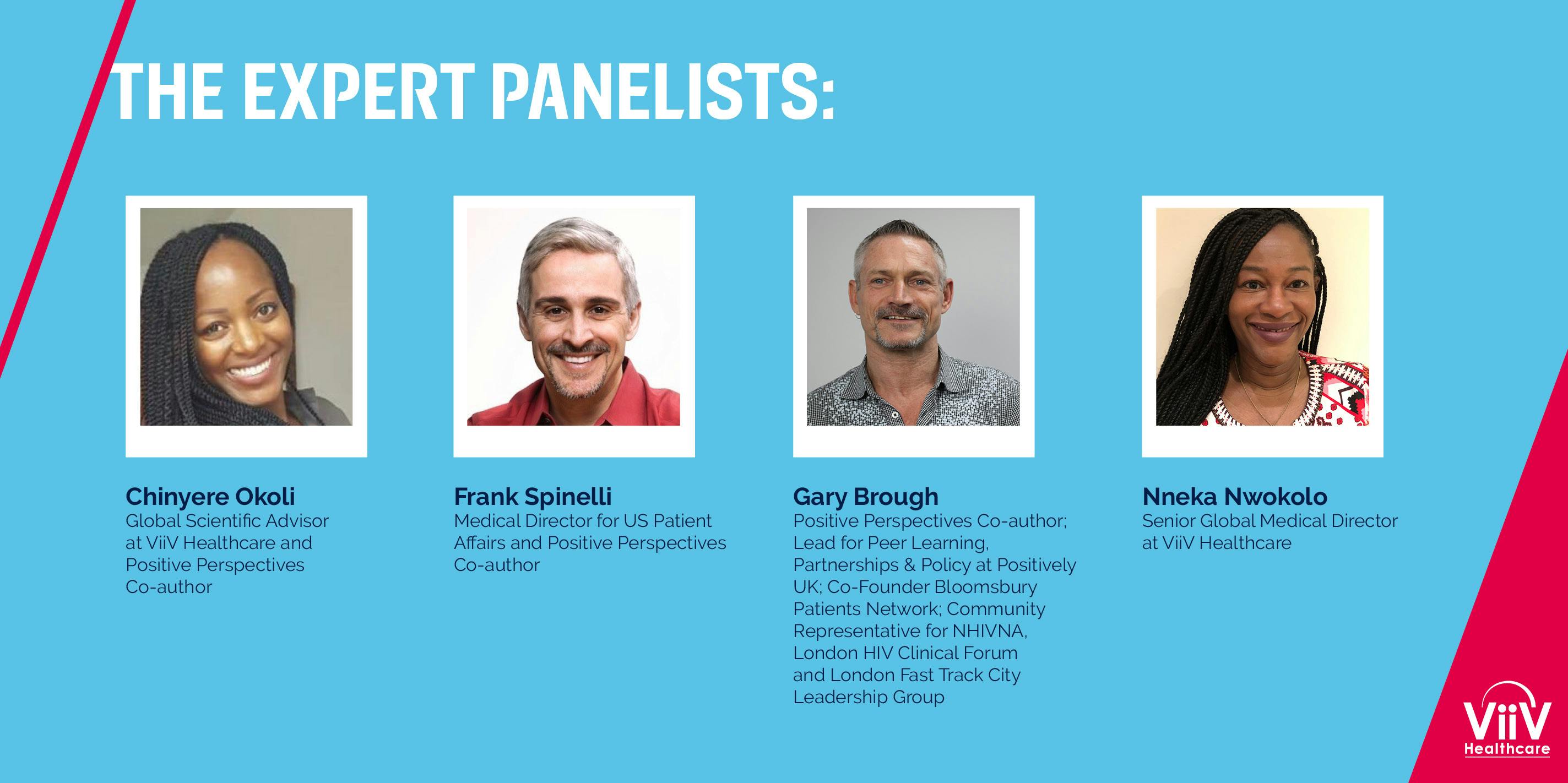 THE EXPERT PANELISTS:

Chinyere Okoli
Global Scientific Advisor at ViiV Healthcare and Positive Perspectives Co-author

Frank Spinelli
Medical Director for US Patient Affairs and Positive Perspectives Co-author

Gary Brough
Positive Perspectives Co-author; Lead for Peer Learning, Partnerships & Policy at Positively UK; Co-Founder Bloomsbury Patients Network; Community Representative for NHIVNA, London HIV Clinical Forum and London Fast Track City Leadership Group

Nneka Nwokolo
Senior Global Medical Director at ViiV Healthcare

ViiV Healthcare